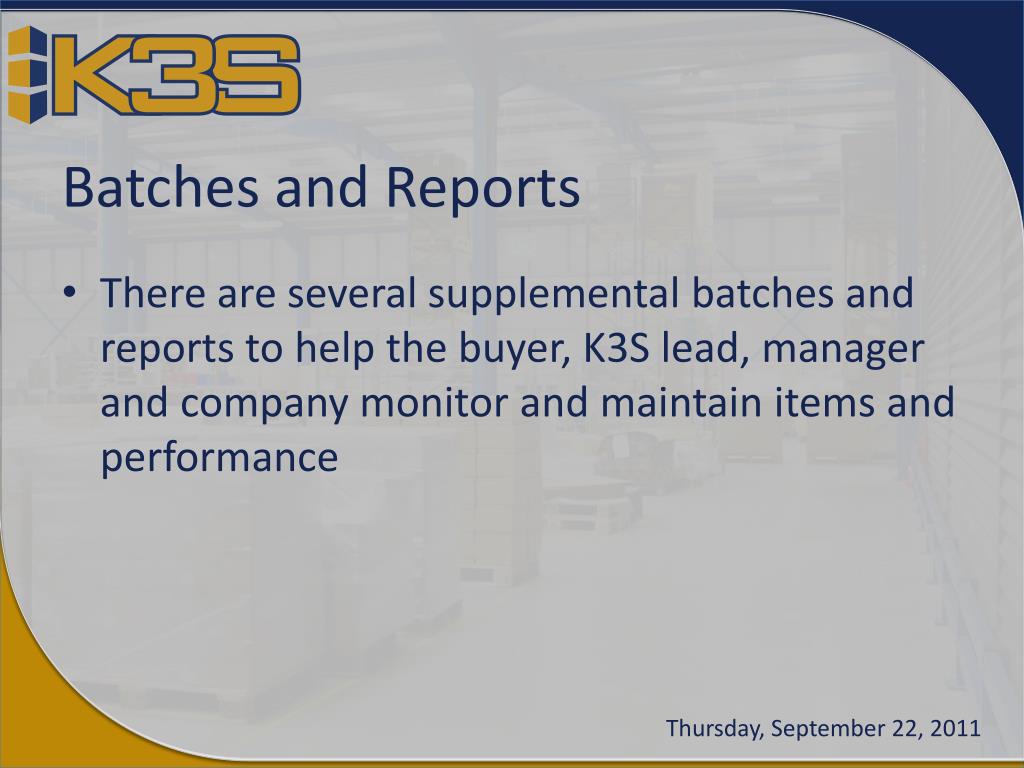 K3S

Batches and Reports

• There are several supplemental batches and reports to help the buyer, K3S lead, manager and company monitor and maintain items and performance

Thursday, September 22, 2011